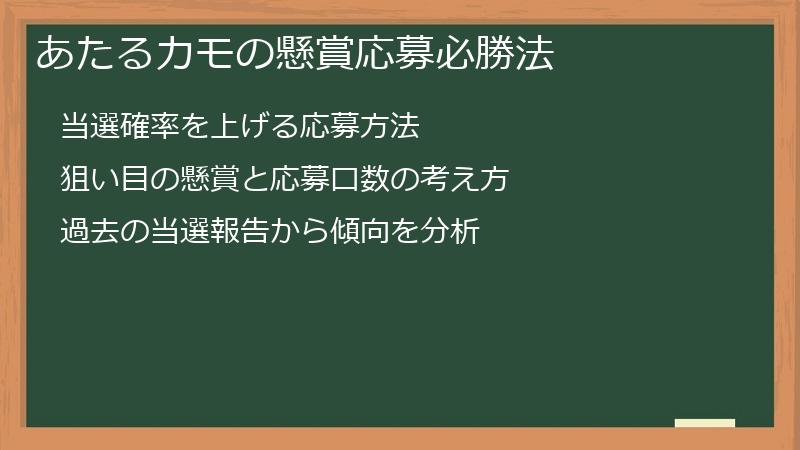 あたるカモの懸賞応募必勝法

当選確率を上げる応募方法

狙い目の懸賞と応募口数の考え方

過去の当選報告から傾向を分析